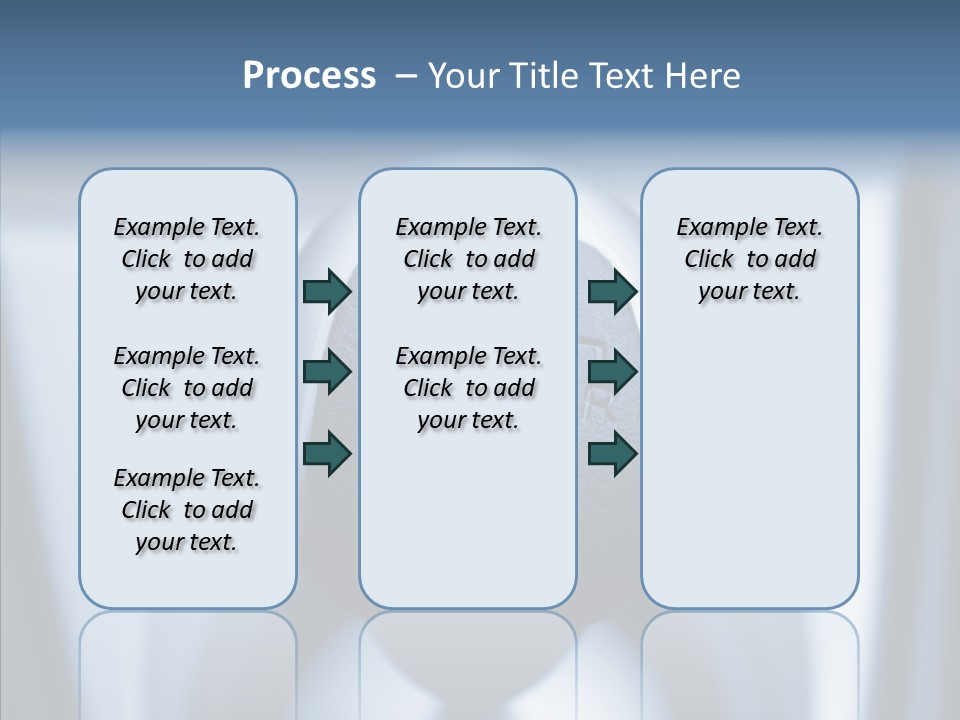 Process – Your Title Text Here

Example Text. Click to add your text.

Example Text. Click to add your text.

Example Text. Click to add your text.

Example Text. Click to add your text.

Example Text. Click to add your text.

Example Text. Click to add your text.